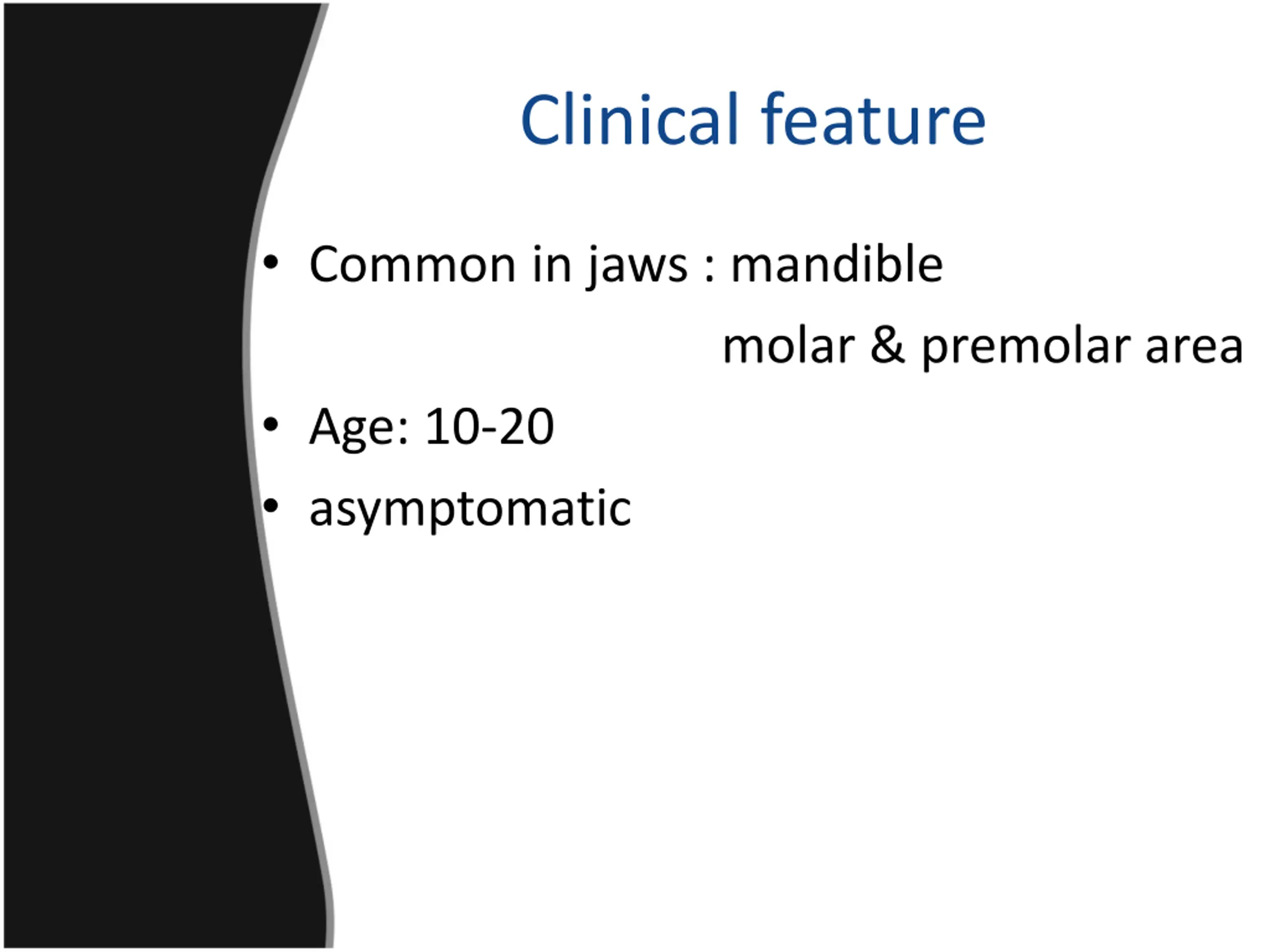 Clinical feature

• Common in jaws : mandible

molar & premolar area

• Age: 10-20

• asymptomatic